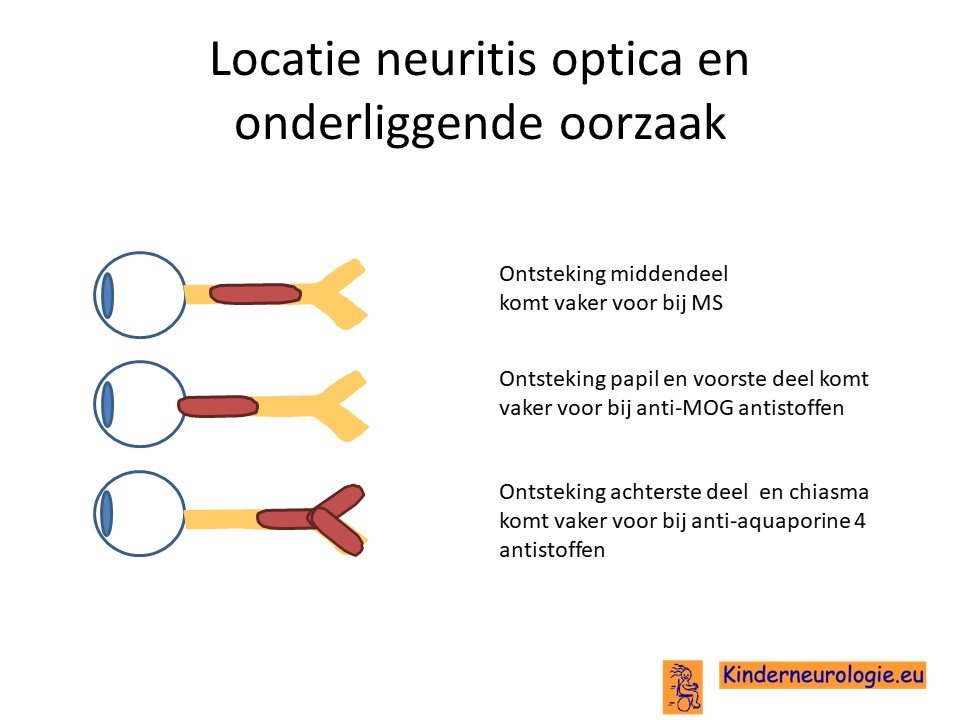 Locatie neuritis optica en onderliggende oorzaak

Ontsteking middendeel komt vaker voor bij MS

Ontsteking papil en voorste deel komt vaker voor bij anti-MOG antistoffen

Ontsteking achterste deel en chiasma komt vaker voor bij anti-aquaporine 4 antistoffen

Kinderneurologie.eu